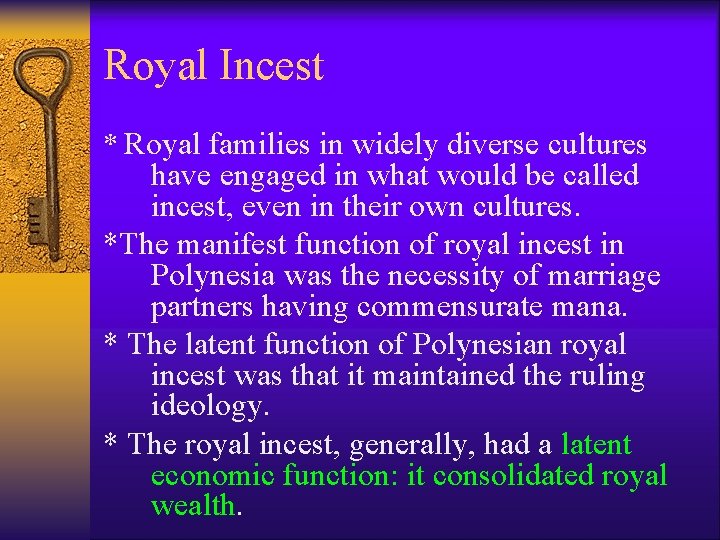 Royal Incest

* Royal families in widely diverse cultures have engaged in what would be called incest, even in their own cultures.

*The manifest function of royal incest in Polynesia was the necessity of marriage partners having commensurate mana.

* The latent function of Polynesian royal incest was that it maintained the ruling ideology.

* The royal incest, generally, had a latent economic function: it consolidated royal wealth.